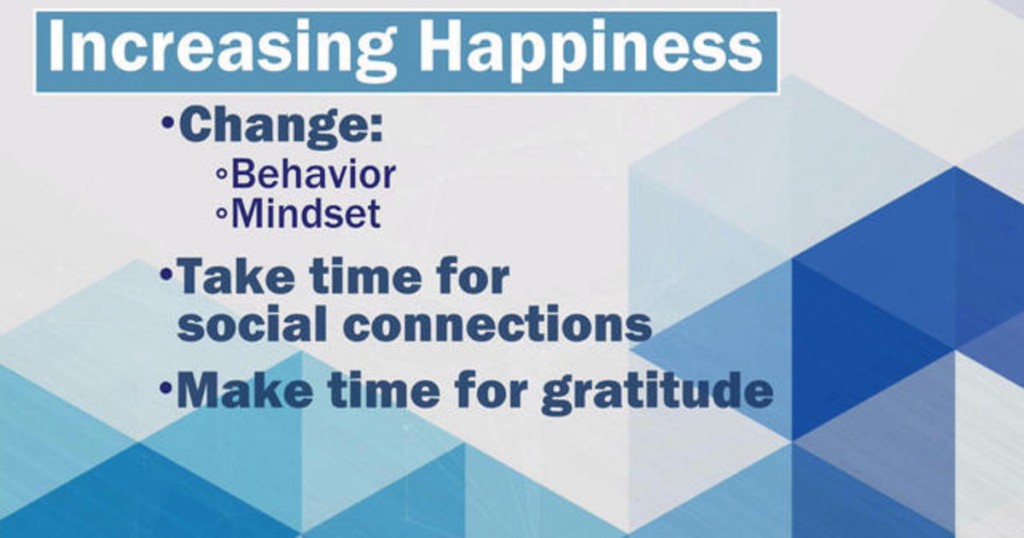 Increasing Happiness

•Change:
◦Behavior
◦Mindset

•Take time for social connections

•Make time for gratitude